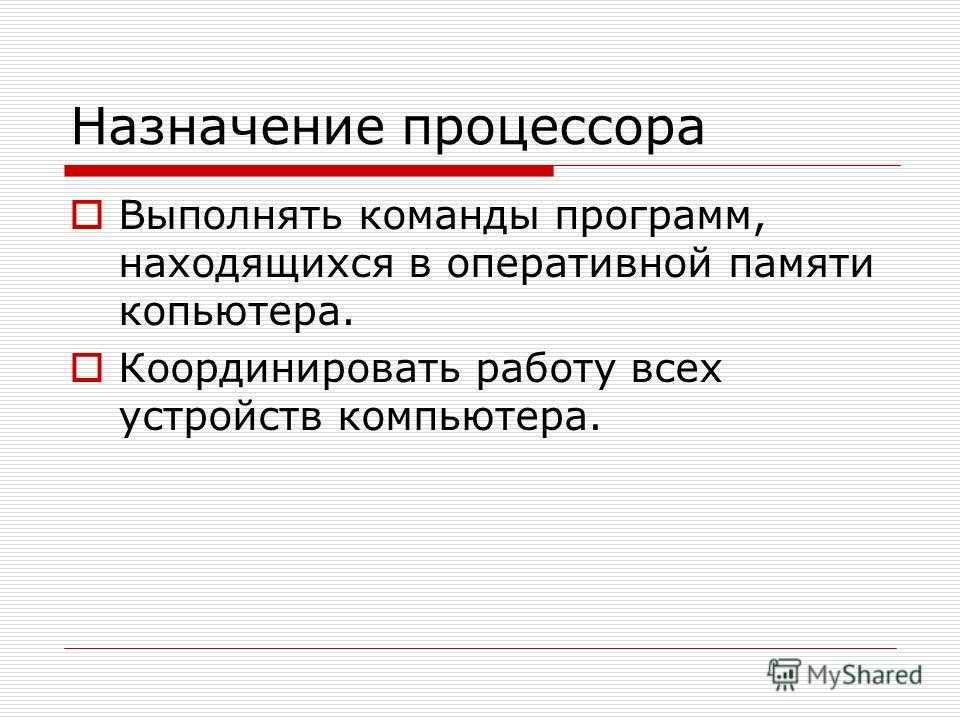 Назначение процессора

Выполнять команды программ, находящихся в оперативной памяти копьютера.

Координировать работу всех устройств компьютера.

MyShared